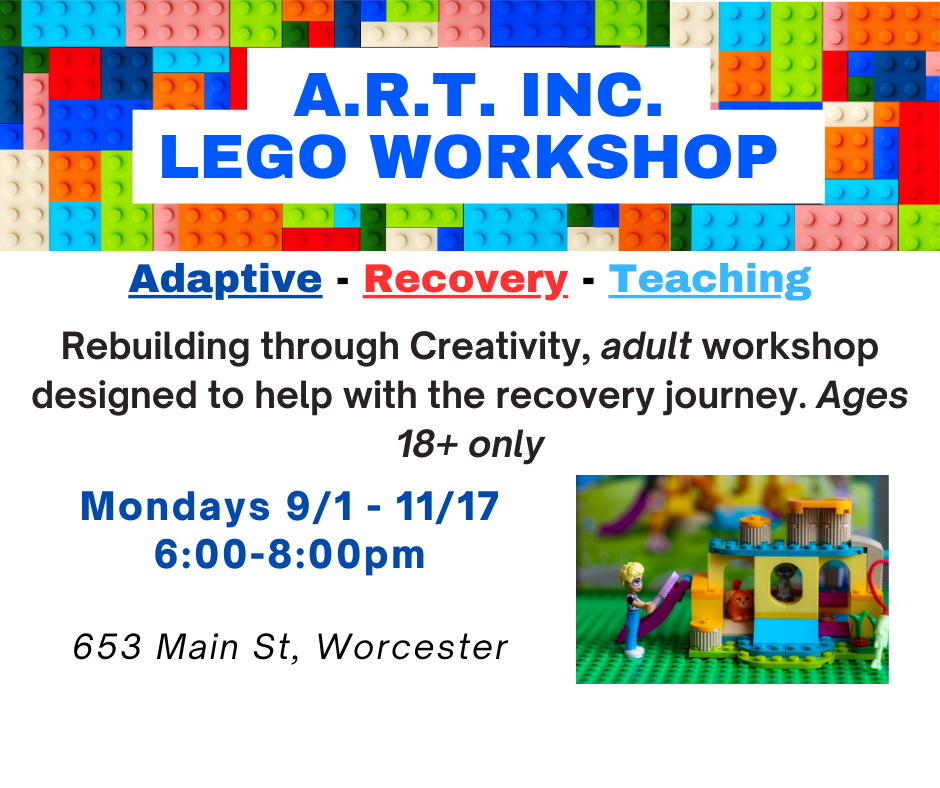 A.R.T. INC.
LEGO WORKSHOP

Adaptive - Recovery - Teaching

Rebuilding through Creativity, adult workshop designed to help with the recovery journey. Ages 18+ only

Mondays 9/1 - 11/17
6:00-8:00pm

653 Main St, Worcester